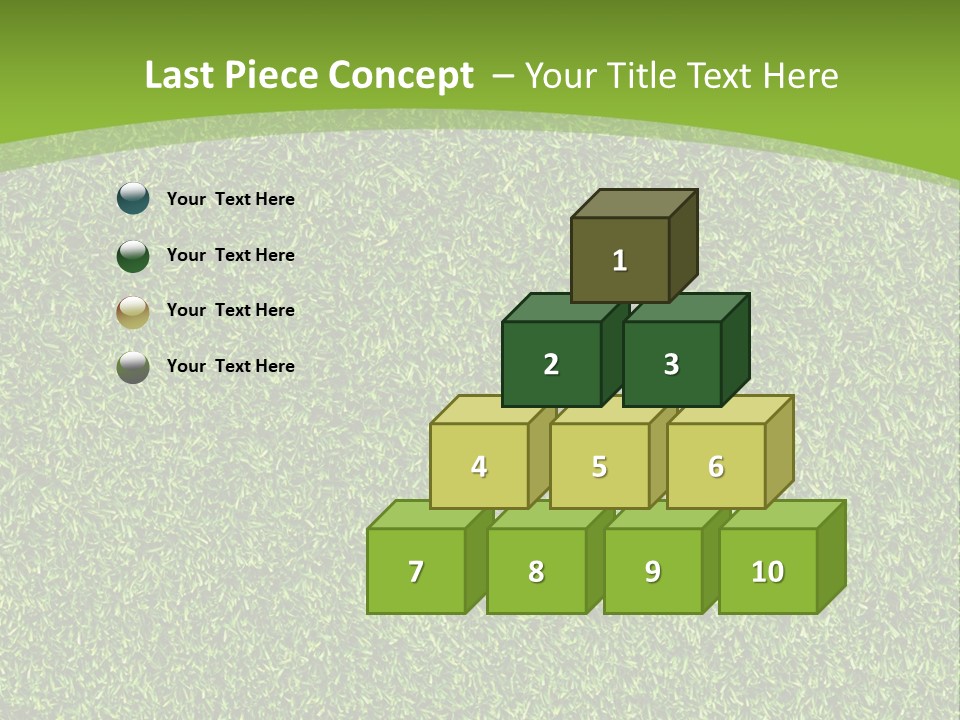 Last Piece Concept – Your Title Text Here

Your Text Here

Your Text Here

Your Text Here

Your Text Here

1

2 3

4 5 6

7 8 9 10